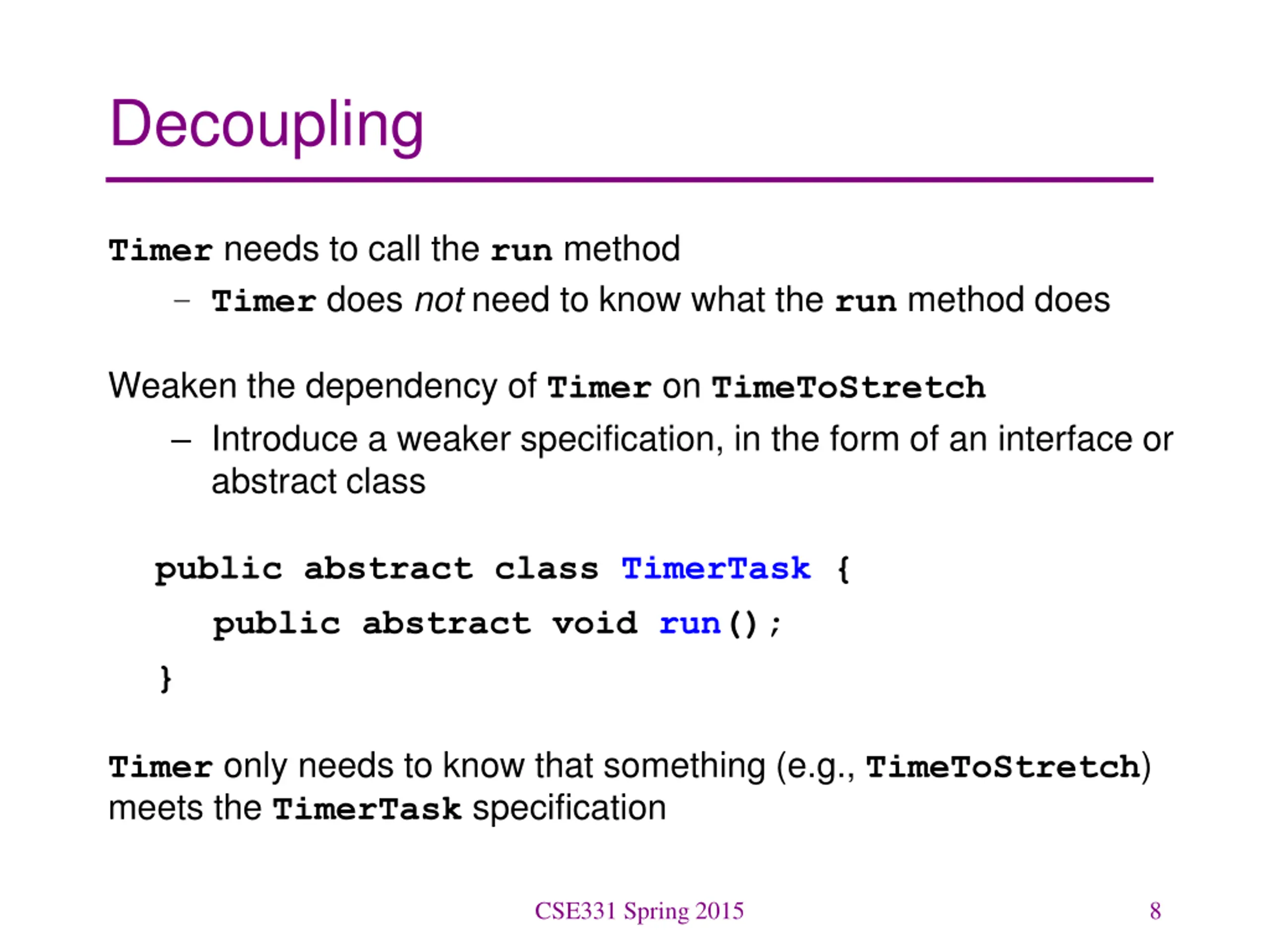 Decoupling

Timer needs to call the run method

– Timer does not need to know what the run method does

Weaken the dependency of Timer on TimeToStretch

– Introduce a weaker specification, in the form of an interface or abstract class

public abstract class TimerTask {
  public abstract void run();
}

Timer only needs to know that something (e.g., TimeToStretch) meets the TimerTask specification

CSE331 Spring 2015

8